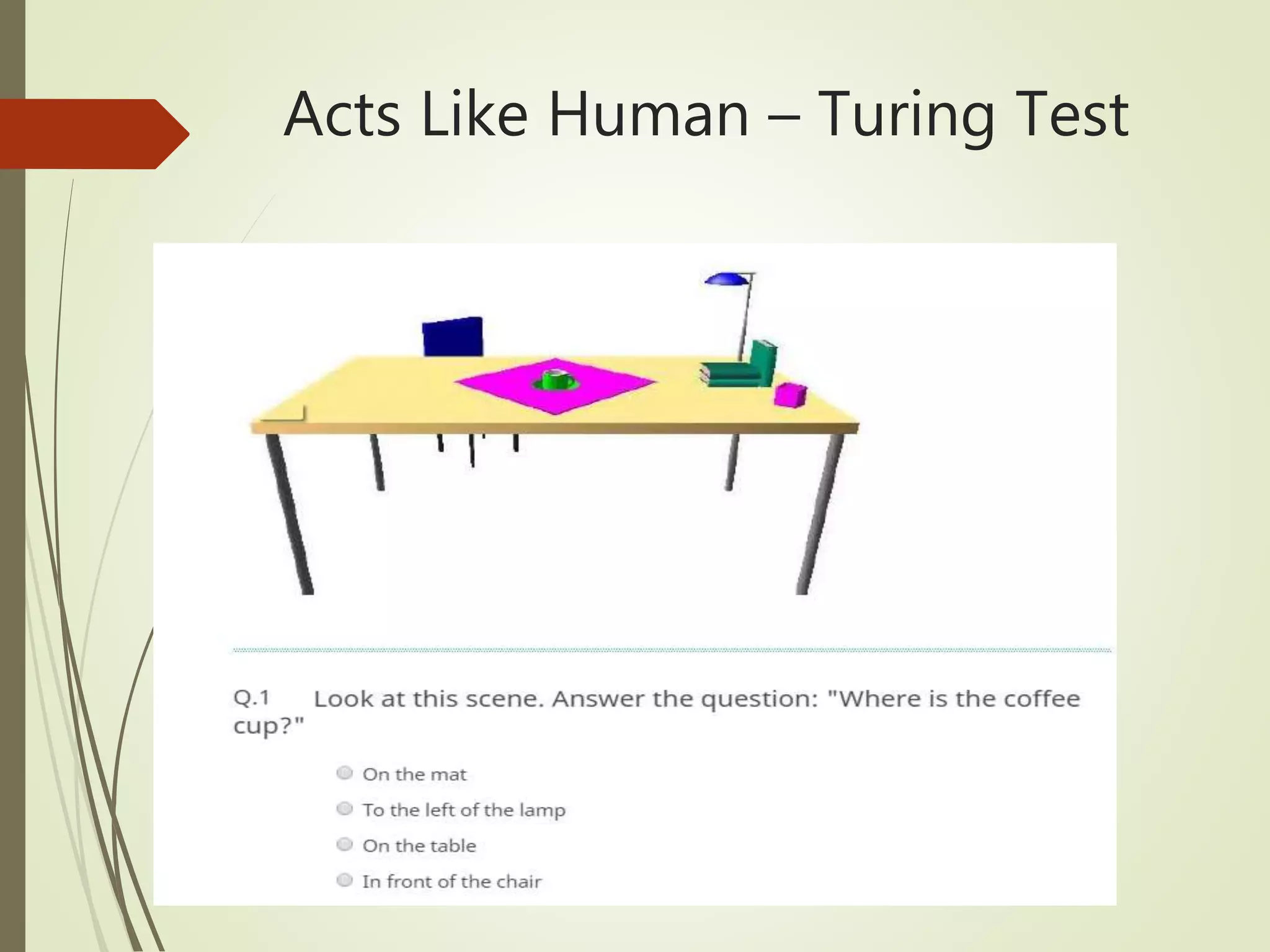 Acts Like Human – Turing Test

Q.1 Look at this scene. Answer the question: "Where is the coffee cup?"

On the mat

To the left of the lamp

On the table

In front of the chair